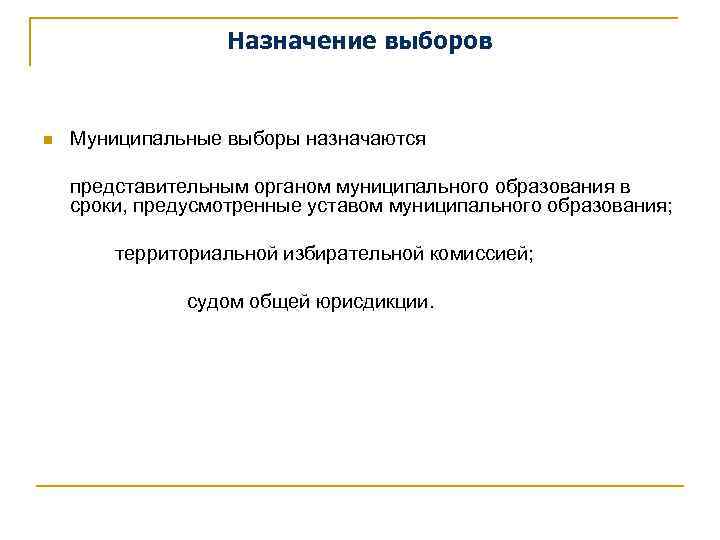 Назначение выборов

Муниципальные выборы назначаются

представительным органом муниципального образования в сроки, предусмотренные уставом муниципального образования;

территориальной избирательной комиссией;

судом общей юрисдикции.